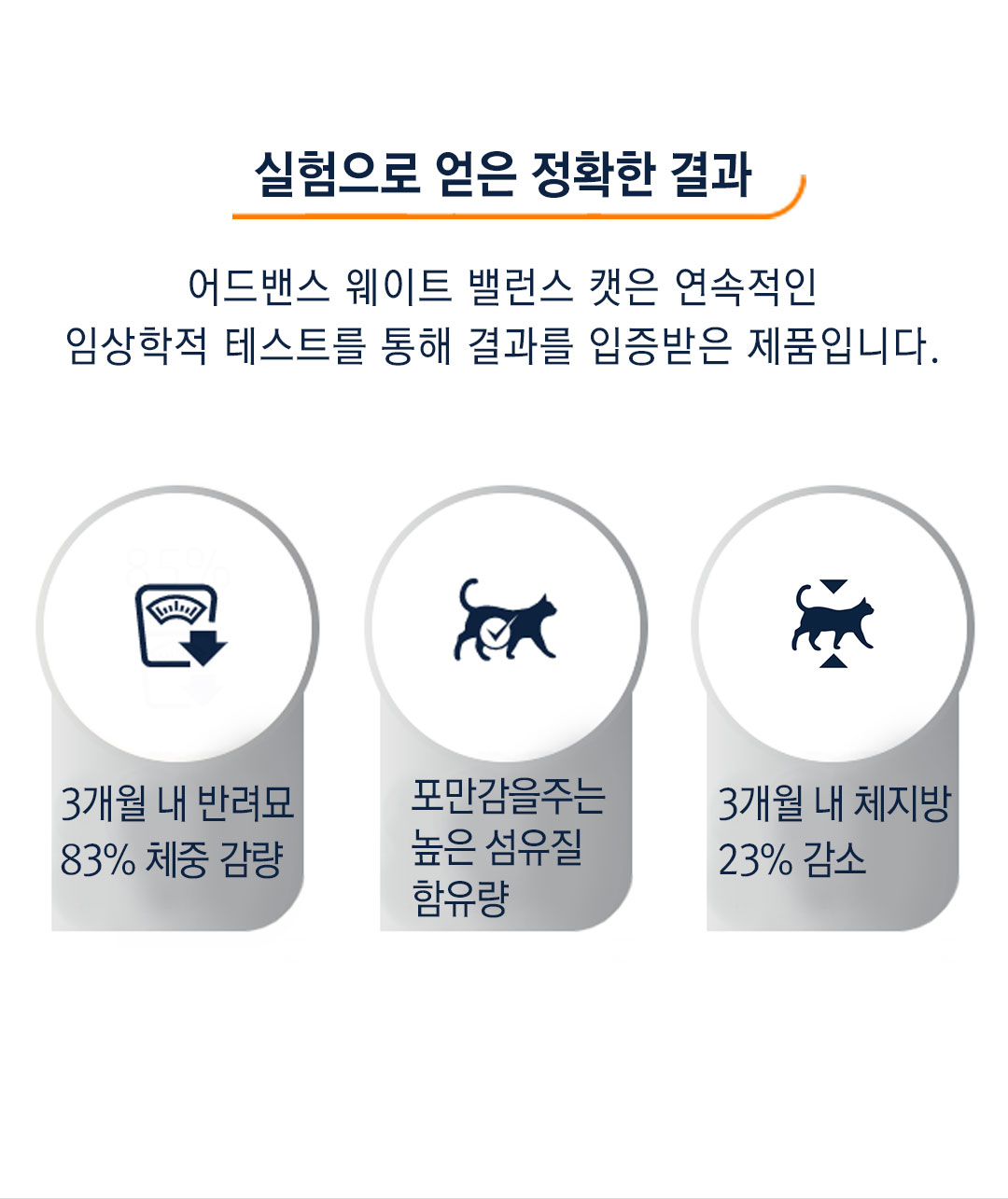 실험으로 얻은 정확한 결과

어드밴스 웨이트 밸런스 캣은 연속적인 임상학적 테스트를 통해 결과를 입증받은 제품입니다.

3개월 내 반려묘 83% 체중 감량

포만감을주는 높은 섬유질 함유량

3개월 내 체지방 23% 감소